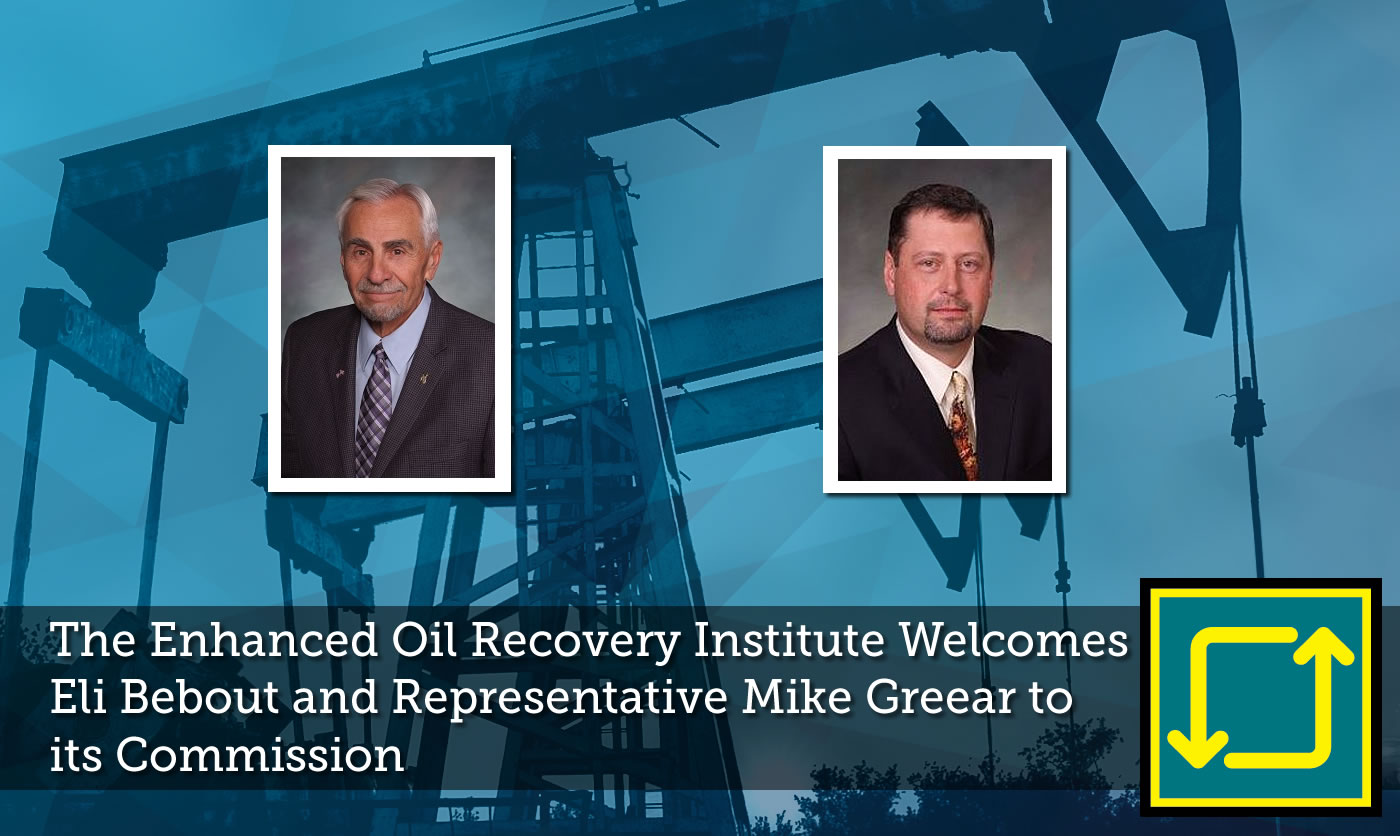 The Enhanced Oil Recovery Institute Welcomes Eli Bebout and Representative Mike Greear to its Commission